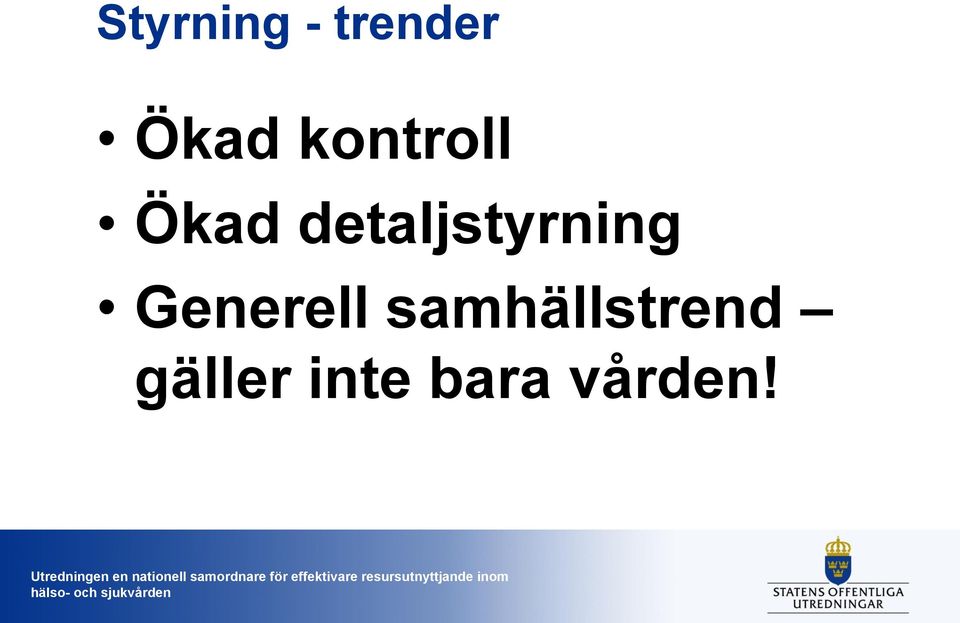 Styrning - trender

• Ökad kontroll
• Ökad detaljstyrning
• Generell samhällstrend – gäller inte bara vården!

Utredningen en nationell samordnare för effektivare resursutnyttjande inom hälso- och sjukvården

STATENS OFFENTLIGA UTREDNINGAR